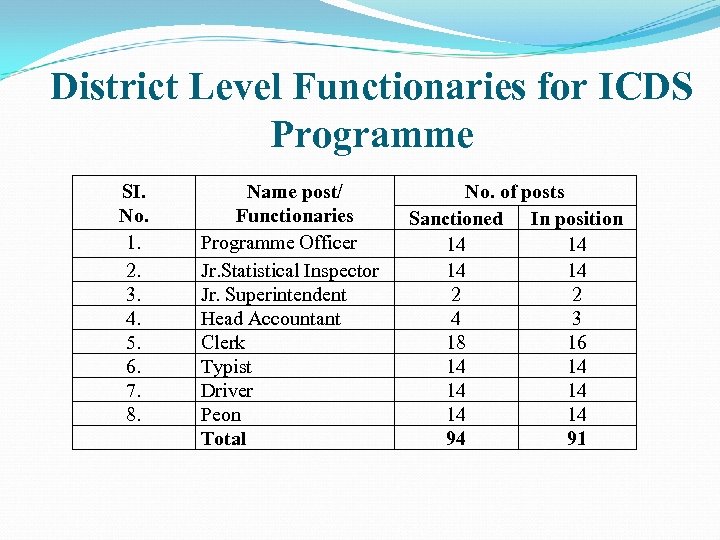 District Level Functionaries for ICDS Programme

| SI. No. | Name post/ Functionaries | No. of posts Sanctioned | No. of posts In position |
|---|---|---|---|
| 1. | Programme Officer | 14 | 14 |
| 2. | Jr.Statistical Inspector | 14 | 14 |
| 3. | Jr. Superintendent | 2 | 2 |
| 4. | Head Accountant | 4 | 3 |
| 5. | Clerk | 18 | 16 |
| 6. | Typist | 14 | 14 |
| 7. | Driver | 14 | 14 |
| 8. | Peon | 14 | 14 |
| | Total | 94 | 91 |